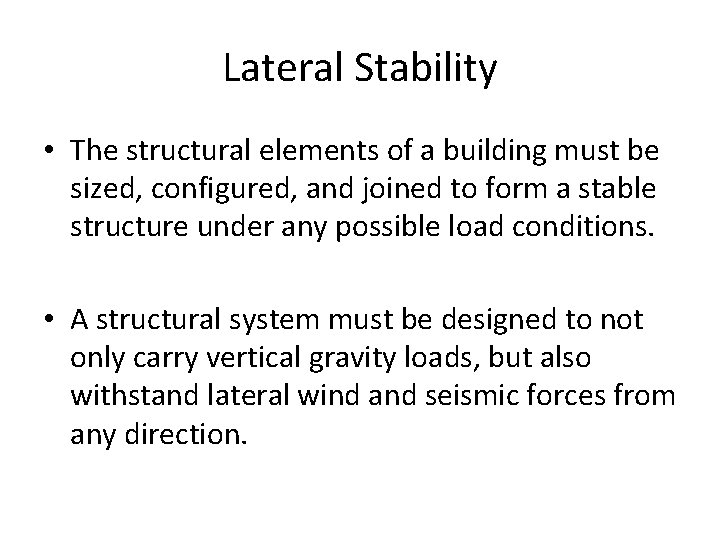 Lateral Stability

• The structural elements of a building must be sized, configured, and joined to form a stable structure under any possible load conditions.

• A structural system must be designed to not only carry vertical gravity loads, but also withstand lateral wind and seismic forces from any direction.